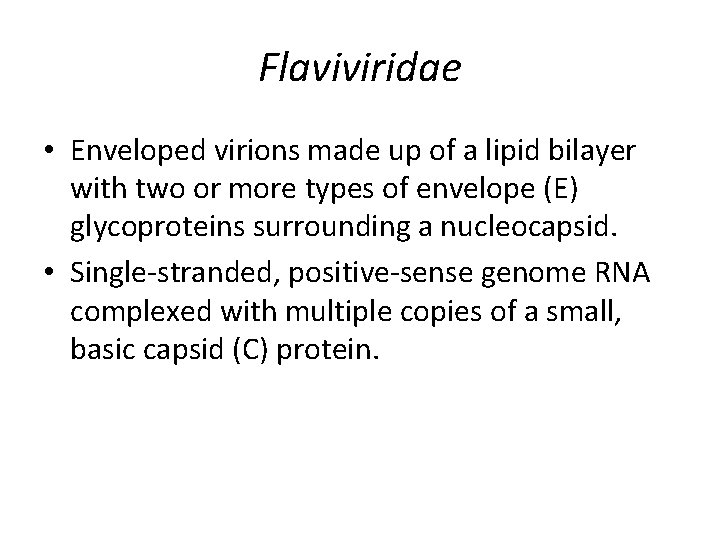 Flaviviridae

• Enveloped virions made up of a lipid bilayer with two or more types of envelope (E) glycoproteins surrounding a nucleocapsid.
• Single-stranded, positive-sense genome RNA complexed with multiple copies of a small, basic capsid (C) protein.